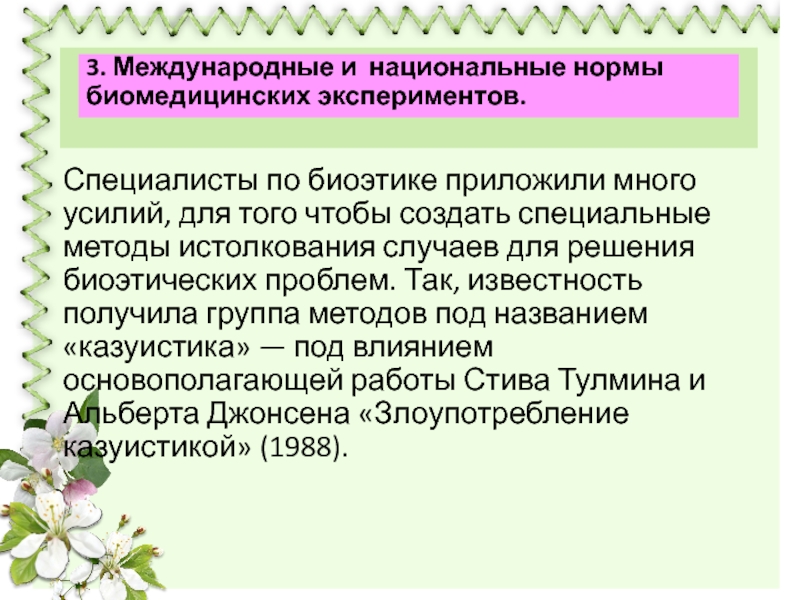 3. Международные и национальные нормы биомедицинских экспериментов.

Специалисты по биоэтике приложили много усилий, для того чтобы создать специальные методы истолкования случаев для решения биоэтических проблем. Так, известность получила группа методов под названием «казуистика» — под влиянием основополагающей работы Стива Тулмина и Альберта Джонсена «Злоупотребление казуистикой» (1988).